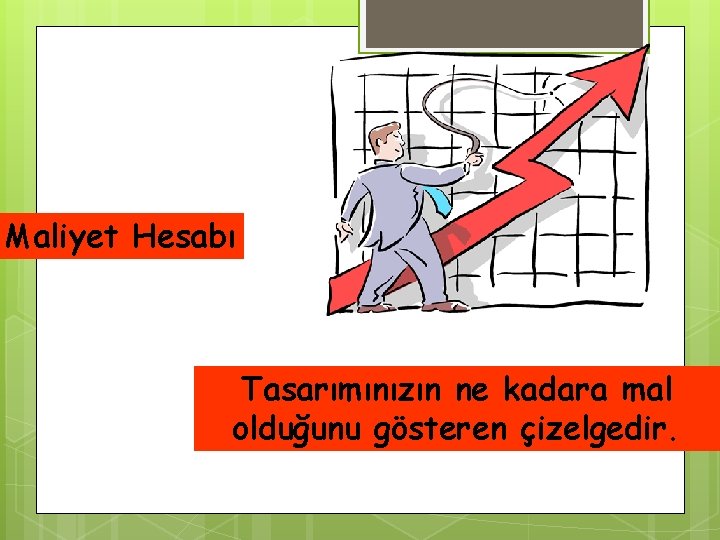 Maliyet Hesabı

Tasarımınızın ne kadara mal olduğunu gösteren çizelgedir.